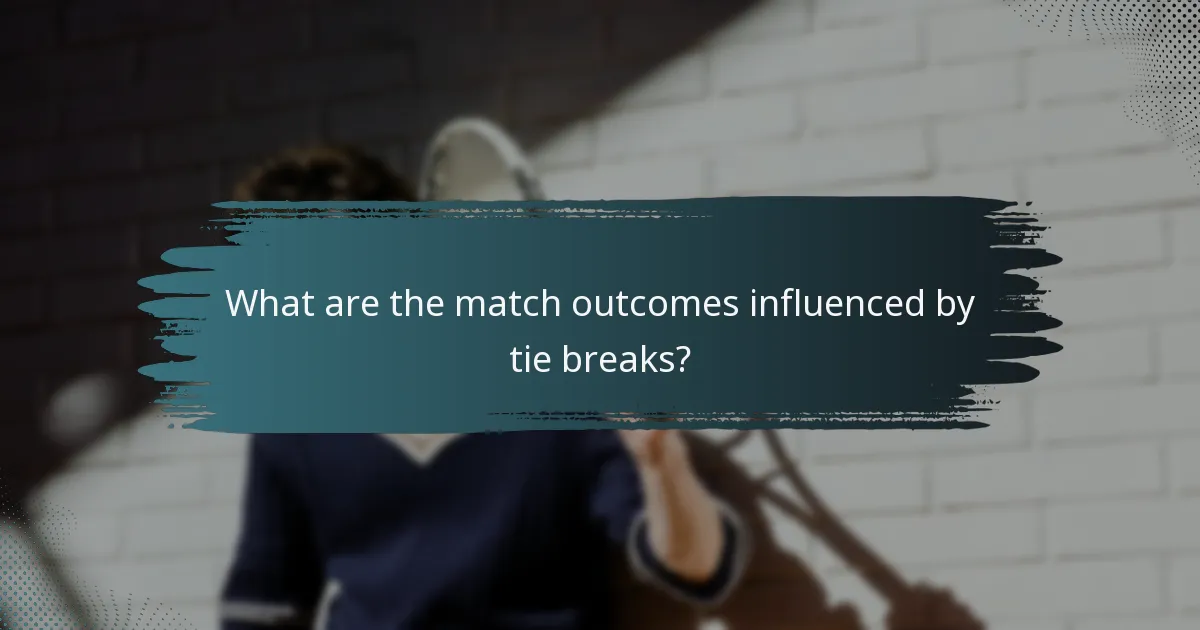 What are the match outcomes influenced by tie breaks?